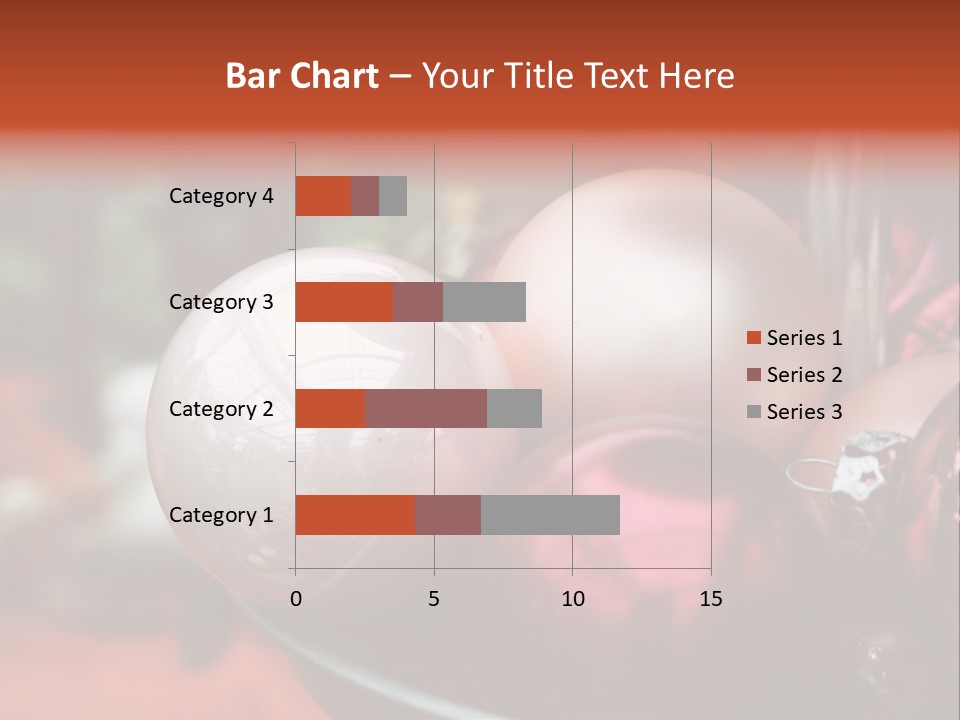 Bar Chart – Your Title Text Here

Category 4
Category 3
Category 2
Category 1

0
5
10
15

Series 1
Series 2
Series 3